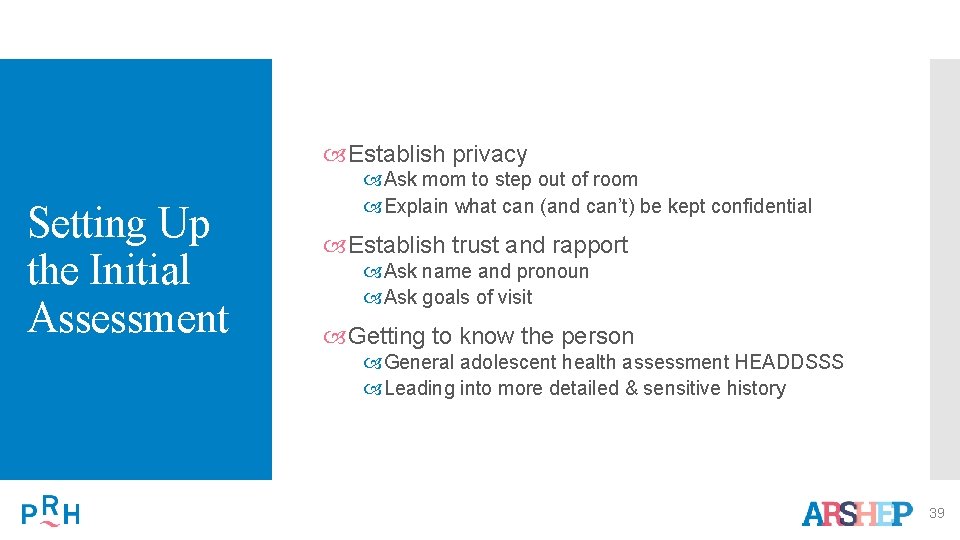 Setting Up the Initial Assessment

Establish privacy
Ask mom to step out of room
Explain what can (and can't) be kept confidential

Establish trust and rapport
Ask name and pronoun
Ask goals of visit

Getting to know the person
General adolescent health assessment HEADDSSS
Leading into more detailed & sensitive history

PRH

ARSHEP

39